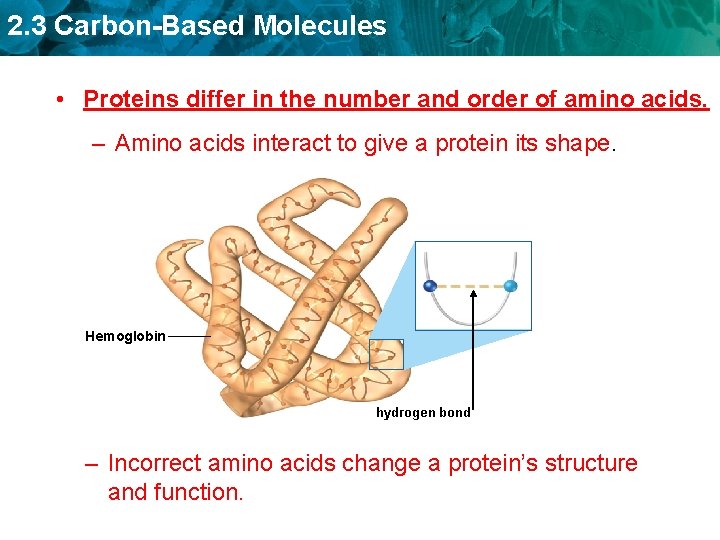 2.3 Carbon-Based Molecules

• Proteins differ in the number and order of amino acids.

– Amino acids interact to give a protein its shape.

Hemoglobin

hydrogen bond

– Incorrect amino acids change a protein's structure and function.